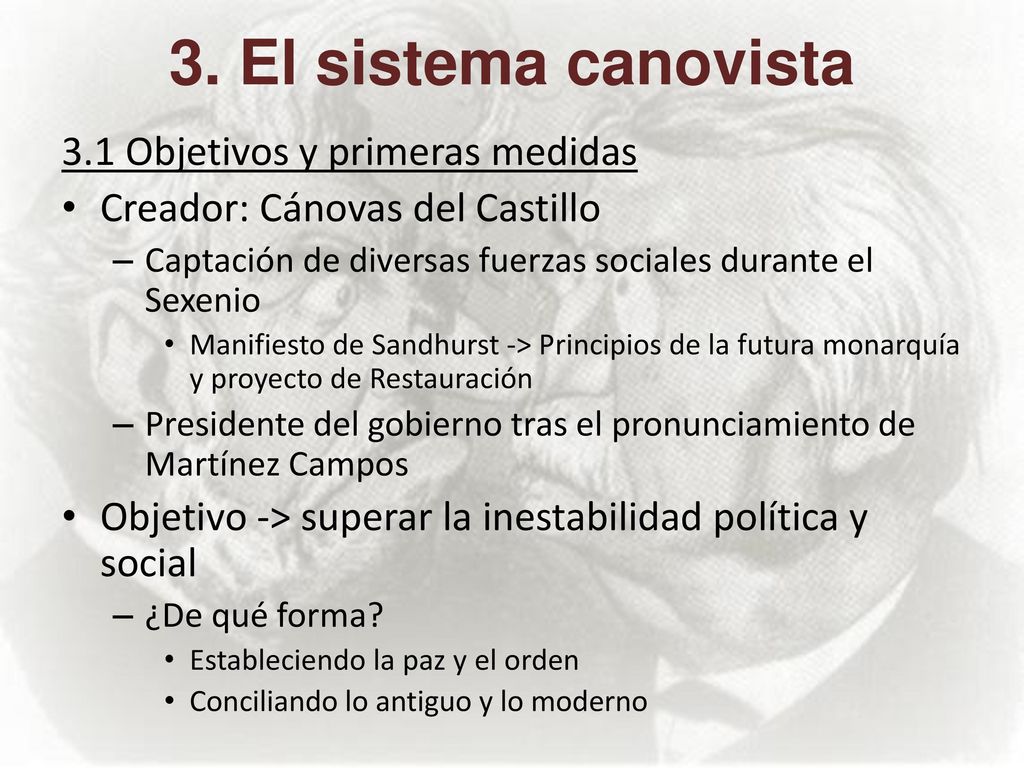 3. El sistema canovista

3.1 Objetivos y primeras medidas

• Creador: Cánovas del Castillo
– Captación de diversas fuerzas sociales durante el Sexenio
• Manifiesto de Sandhurst -> Principios de la futura monarquía y proyecto de Restauración
– Presidente del gobierno tras el pronunciamiento de Martínez Campos
• Objetivo -> superar la inestabilidad política y social
– ¿De qué forma?
• Estableciendo la paz y el orden
• Conciliando lo antiguo y lo moderno